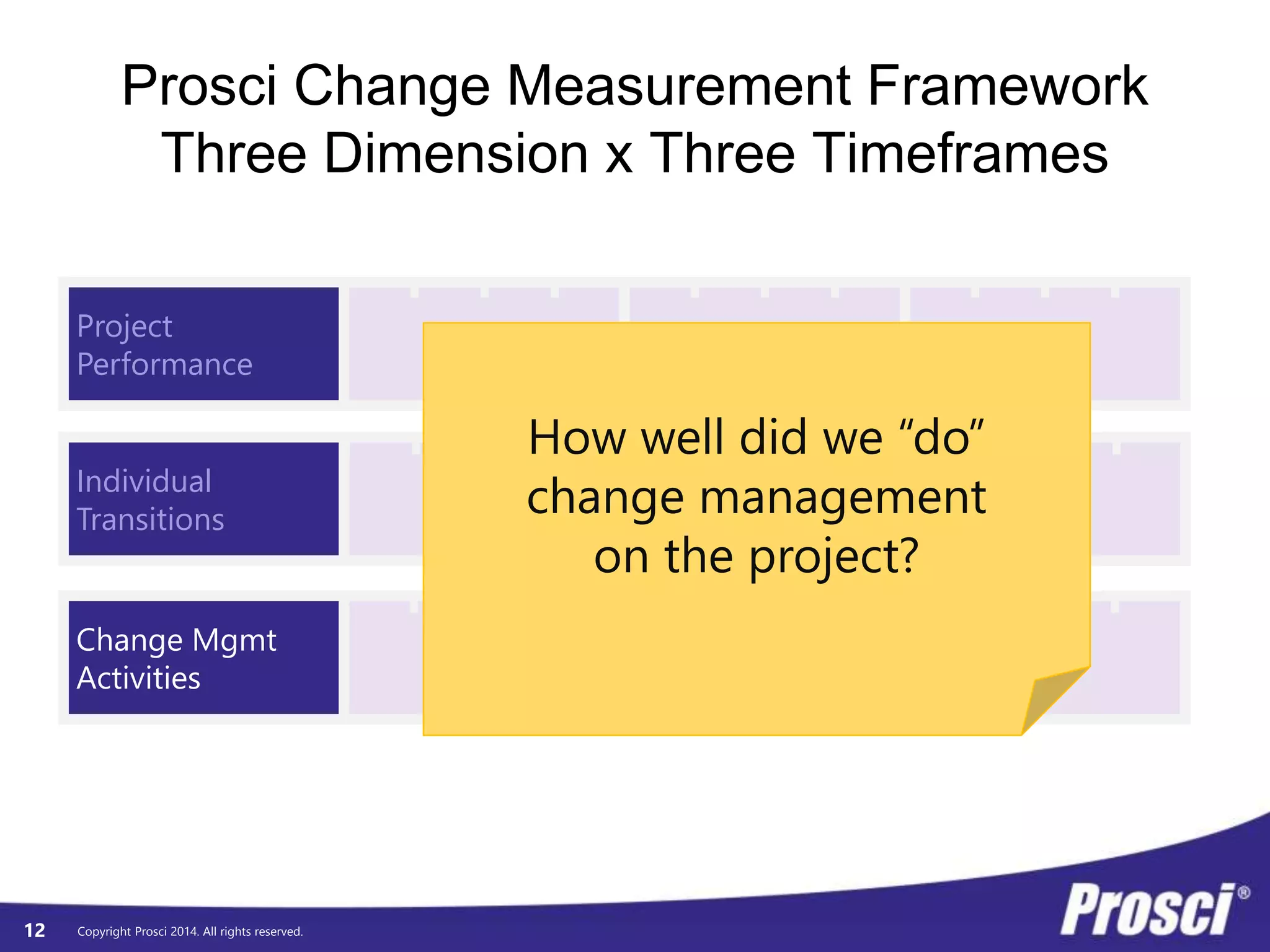 Prosci Change Measurement Framework
Three Dimension x Three Timeframes

Project Performance

Individual Transitions

Change Mgmt Activities

How well did we “do” change management on the project?

12 Copyright Prosci 2014. All rights reserved.

Prosci®